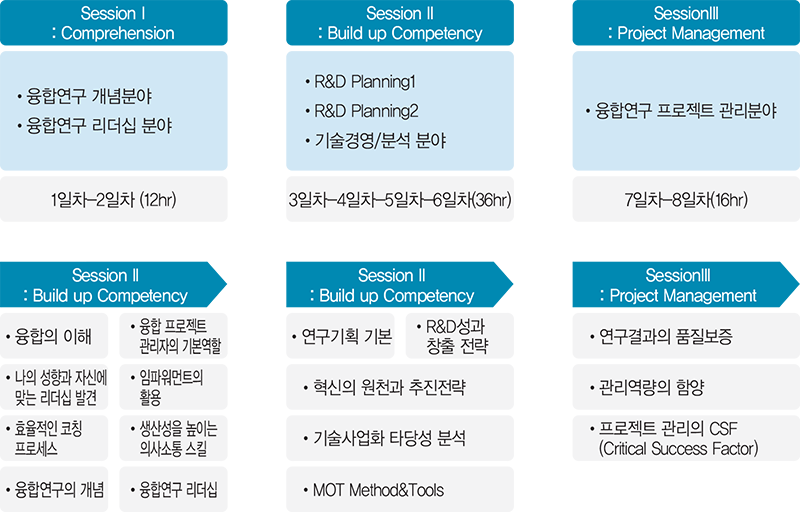 Session I
: Comprehension

• 융합연구 개념분야
• 융합연구 리더십 분야

1일차–2일차 (12hr)

Session II
: Build up Competency

• R&D Planning1
• R&D Planning2
• 기술경영/분석 분야

3일차–4일차–5일차–6일차(36hr)

SessionIII
: Project Management

• 융합연구 프로젝트 관리분야

7일차–8일차(16hr)

Session II
: Build up Competency

• 융합의 이해
• 융합 프로젝트 관리자의 기본역할
• 나의 성향과 자신에 맞는 리더십 발견
• 임파워먼트의 활용
• 효율적인 코칭 프로세스
• 생산성을 높이는 의사소통 스킬
• 융합연구의 개념
• 융합연구 리더십

Session II
: Build up Competency

• 연구기획 기본
• R&D성과 창출 전략
• 혁신의 원천과 추진전략
• 기술사업화 타당성 분석
• MOT Method&Tools

SessionIII
: Project Management

• 연구결과의 품질보증
• 관리역량의 함양
• 프로젝트 관리의 CSF (Critical Success Factor)